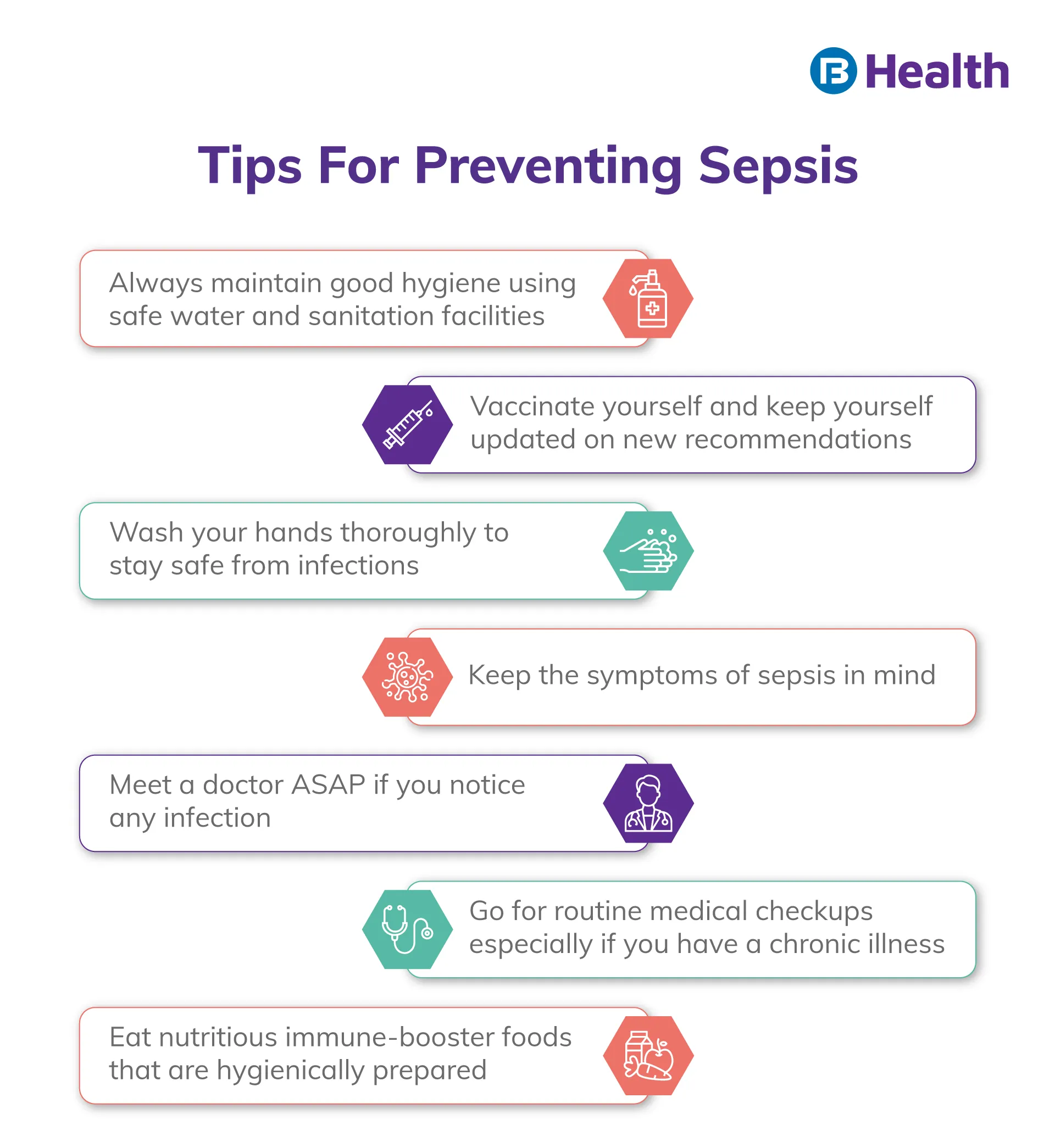 Health

Tips For Preventing Sepsis

Always maintain good hygiene using safe water and sanitation facilities

Vaccinate yourself and keep yourself updated on new recommendations

Wash your hands thoroughly to stay safe from infections

Keep the symptoms of sepsis in mind

Meet a doctor ASAP if you notice any infection

Go for routine medical checkups especially if you have a chronic illness

Eat nutritious immune-booster foods that are hygienically prepared